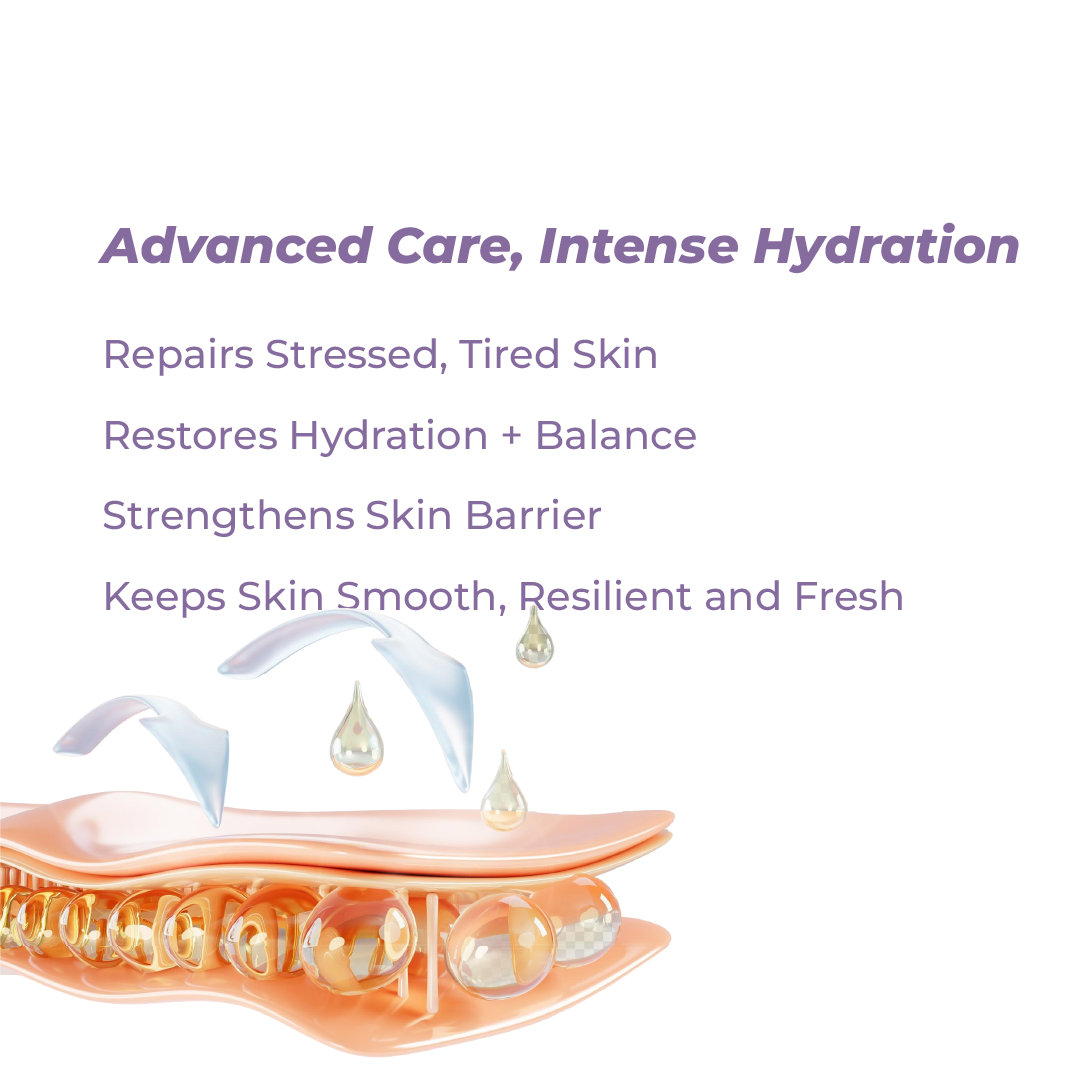 Advanced Care, Intense Hydration

Repairs Stressed, Tired Skin

Restores Hydration + Balance

Strengthens Skin Barrier

Keeps Skin Smooth, Resilient and Fresh